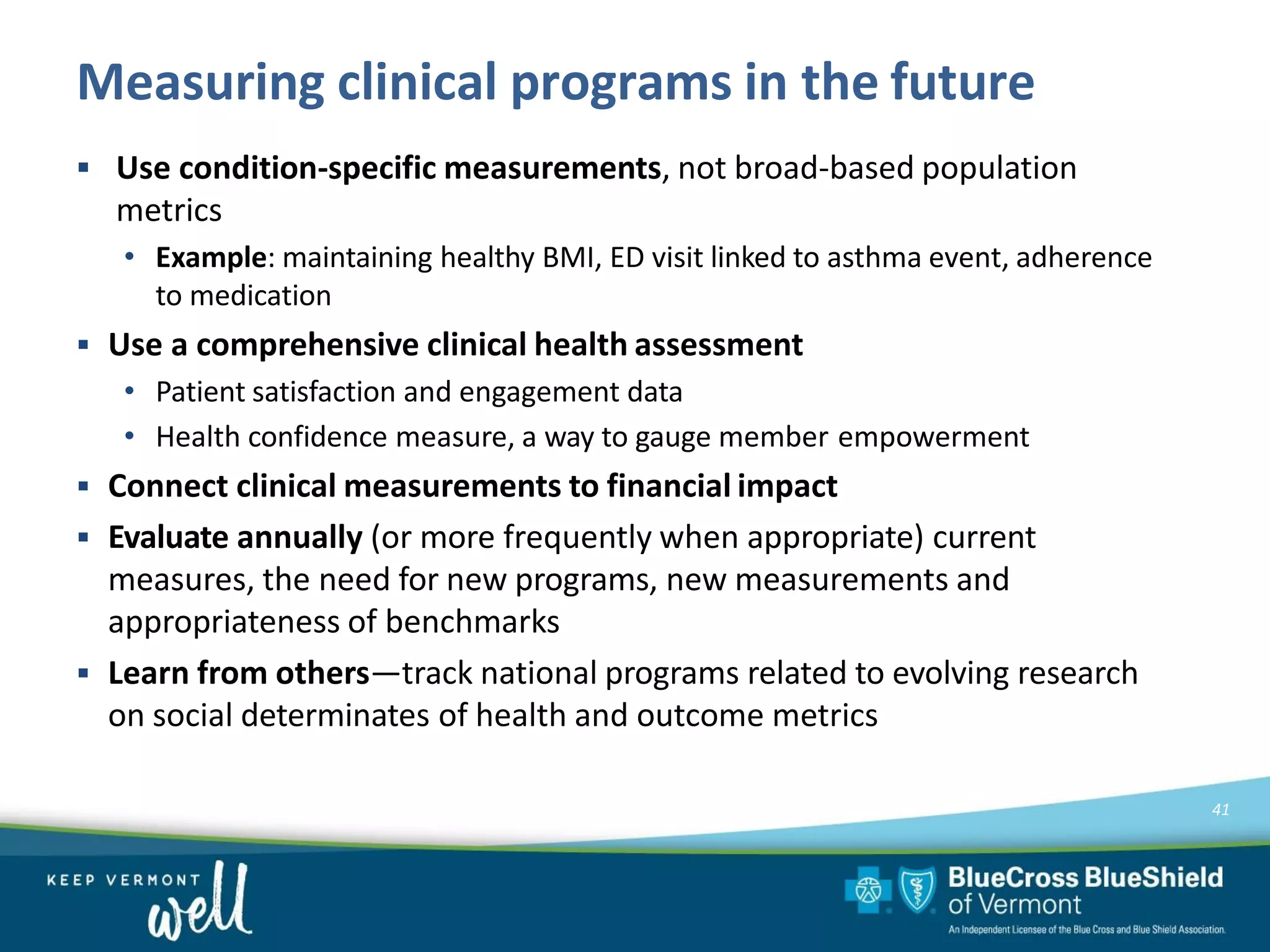 Measuring clinical programs in the future

▪ Use condition-specific measurements, not broad-based population metrics

• Example: maintaining healthy BMI, ED visit linked to asthma event, adherence to medication

▪ Use a comprehensive clinical health assessment

• Patient satisfaction and engagement data

• Health confidence measure, a way to gauge member empowerment

▪ Connect clinical measurements to financial impact

▪ Evaluate annually (or more frequently when appropriate) current measures, the need for new programs, new measurements and appropriateness of benchmarks

▪ Learn from others—track national programs related to evolving research on social determinates of health and outcome metrics

41

KEEP VERMONT well

BlueCross BlueShield of Vermont

An Independent Licensee of the Blue Cross and Blue Shield Association.